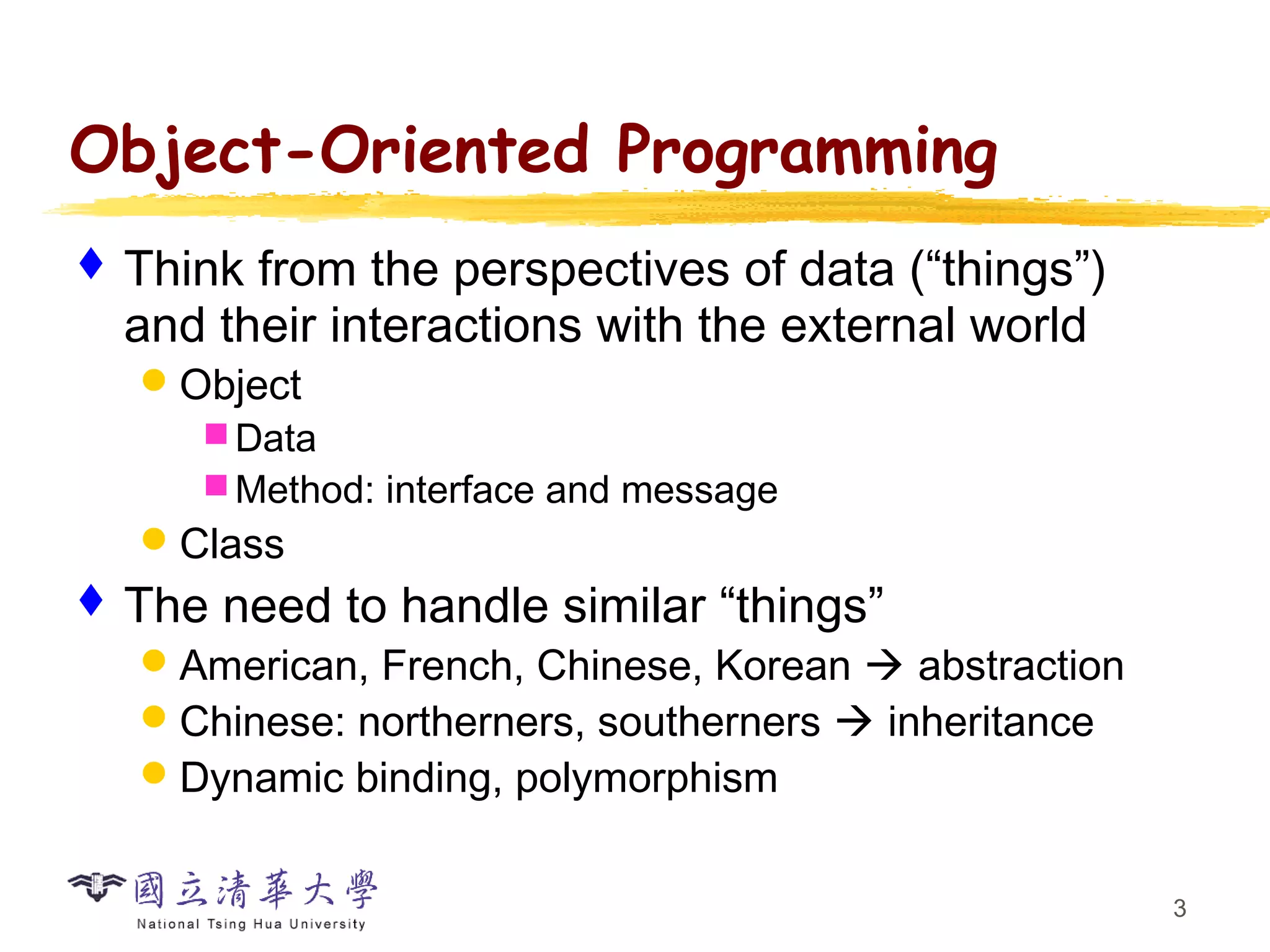 Object-Oriented Programming

Think from the perspectives of data (“things”) and their interactions with the external world

Object

Data

Method: interface and message

Class

The need to handle similar “things”

American, French, Chinese, Korean → abstraction

Chinese: northerners, southerners → inheritance

Dynamic binding, polymorphism

國立清華大學
National Tsing Hua University

3